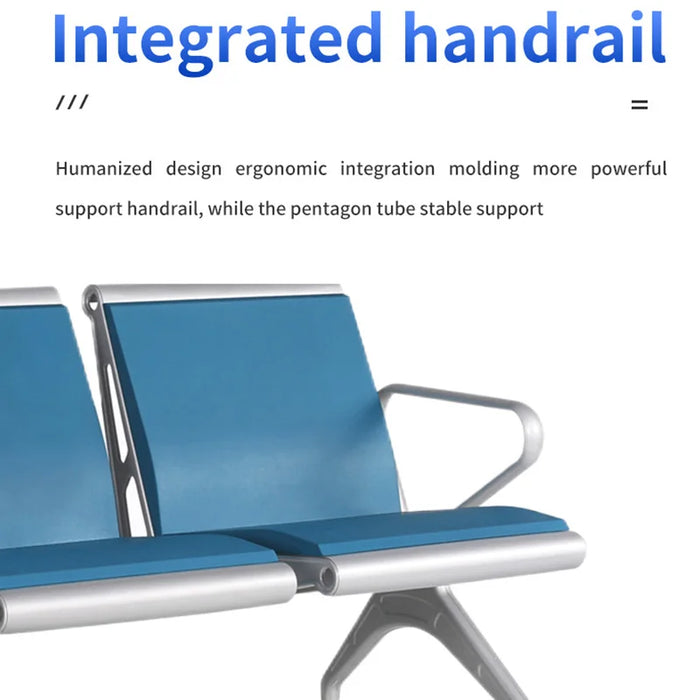 Integrated handrail

///

=

Humanized design ergonomic integration molding more powerful support handrail, while the pentagon tube stable support